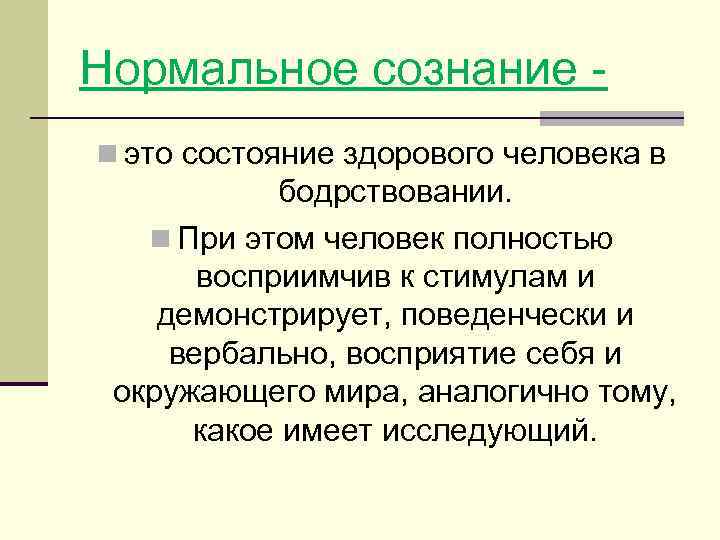 Нормальное сознание -

это состояние здорового человека в бодрствовании.

При этом человек полностью восприимчив к стимулам и демонстрирует, поведенчески и вербально, восприятие себя и окружающего мира, аналогично тому, какое имеет исследующий.